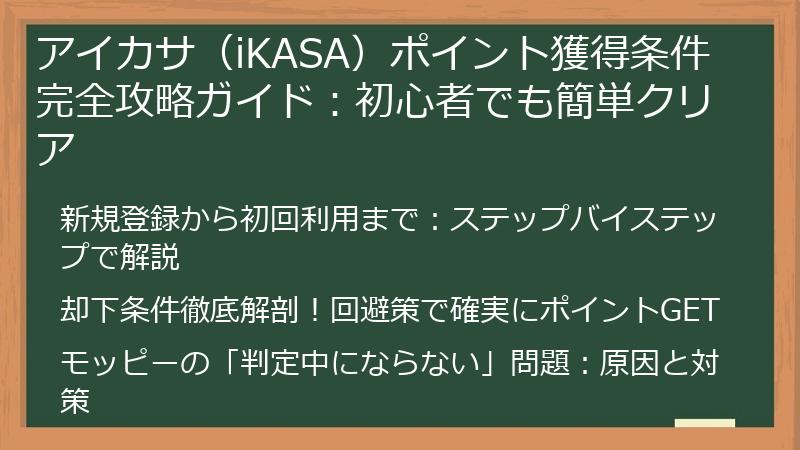 アイカサ（iKASA）ポイント獲得条件完全攻略ガイド：初心者でも簡単クリア

新規登録から初回利用まで：ステップバイステップで解説

却下条件徹底解剖！回避策で確実にポイントGET

モッピーの「判定中にならない」問題：原因と対策